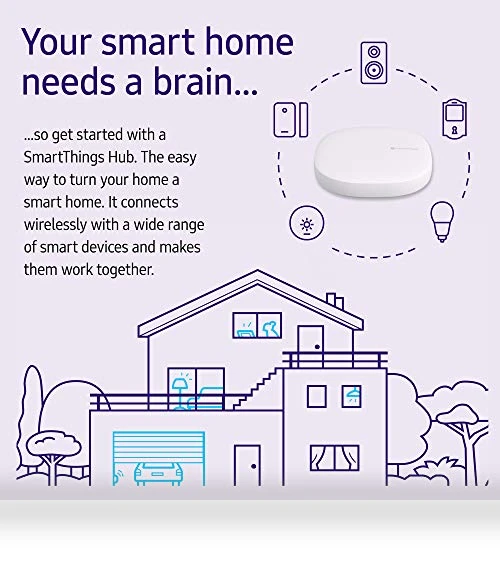 Your smart home needs a brain...

...so get started with a SmartThings Hub. The easy way to turn your home a smart home. It connects wirelessly with a wide range of smart devices and makes them work together.